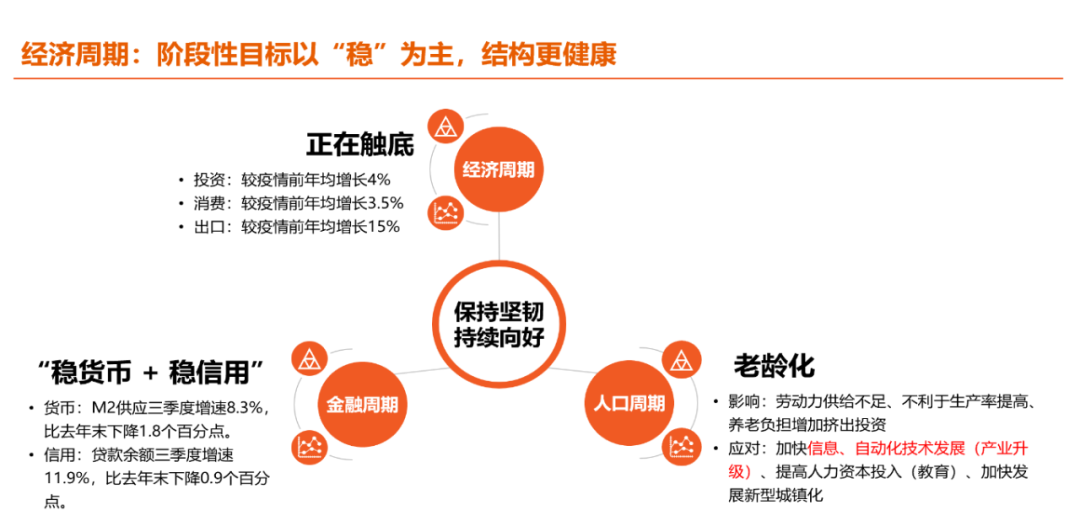 经济周期：阶段性目标以“稳”为主，结构更健康

正在触底

• 投资：较疫情前年均增长4%
• 消费：较疫情前年均增长3.5%
• 出口：较疫情前年均增长15%

经济周期

保持坚韧
持续向好

“稳货币 + 稳信用”

• 货币：M2供应三季度增速8.3%，比去年末下降1.8个百分点。
• 信用：贷款余额三季度增速11.9%，比去年末下降0.9个百分点。

金融周期

人口周期

老龄化

• 影响：劳动力供给不足、不利于生产率提高、养老负担增加挤出投资
• 应对：加快信息、自动化技术发展（产业升级）、提高人力资本投入（教育）、加快发展新型城镇化